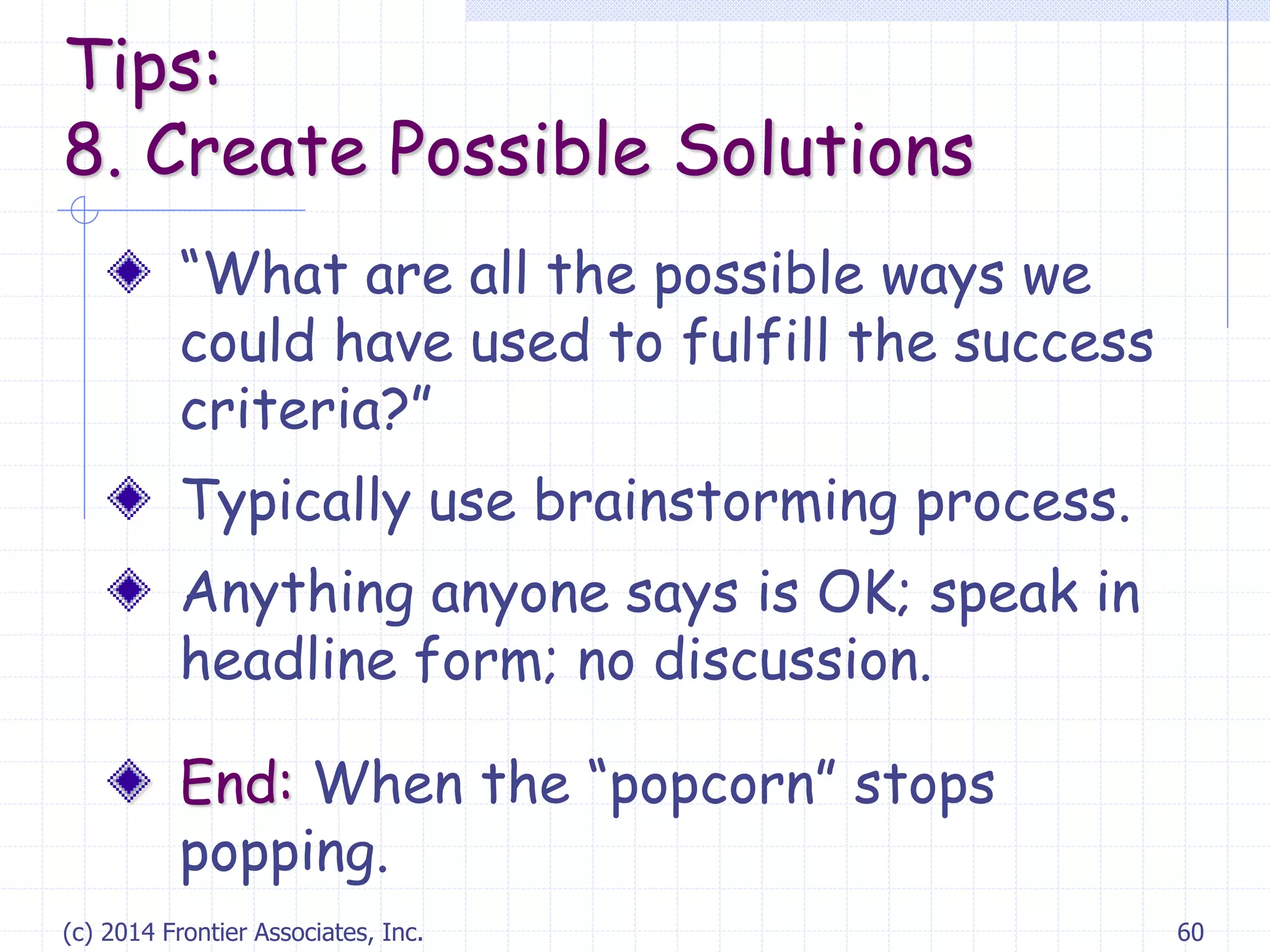 Tips:
8. Create Possible Solutions

“What are all the possible ways we could have used to fulfill the success criteria?”

Typically use brainstorming process.

Anything anyone says is OK; speak in headline form; no discussion.

End: When the “popcorn” stops popping.

(c) 2014 Frontier Associates, Inc.

60